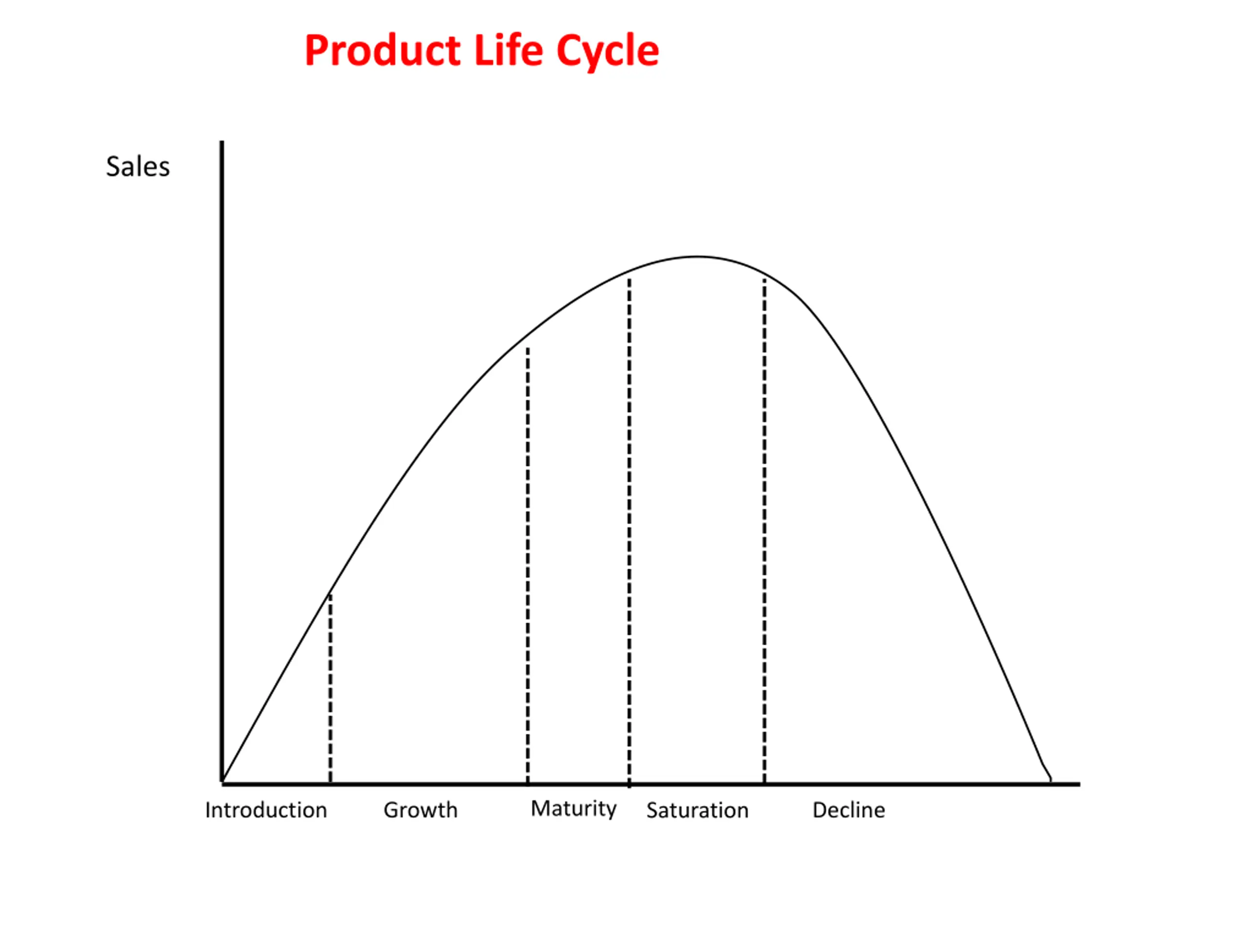 Product Life Cycle

Sales

Introduction Growth Maturity Saturation Decline